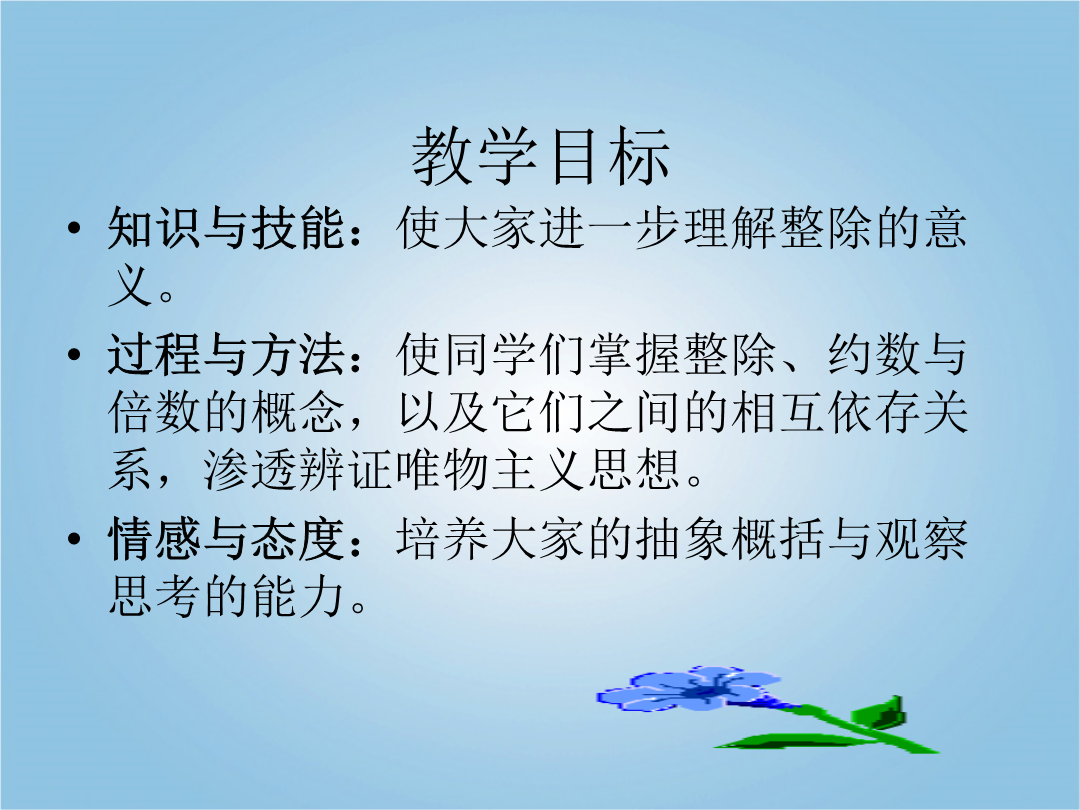 教学目标

• 知识与技能：使大家进一步理解整除的意义。

• 过程与方法：使同学们掌握整除、约数与倍数的概念，以及它们之间的相互依存关系，渗透辨证唯物主义思想。

• 情感与态度：培养大家的抽象概括与观察思考的能力。